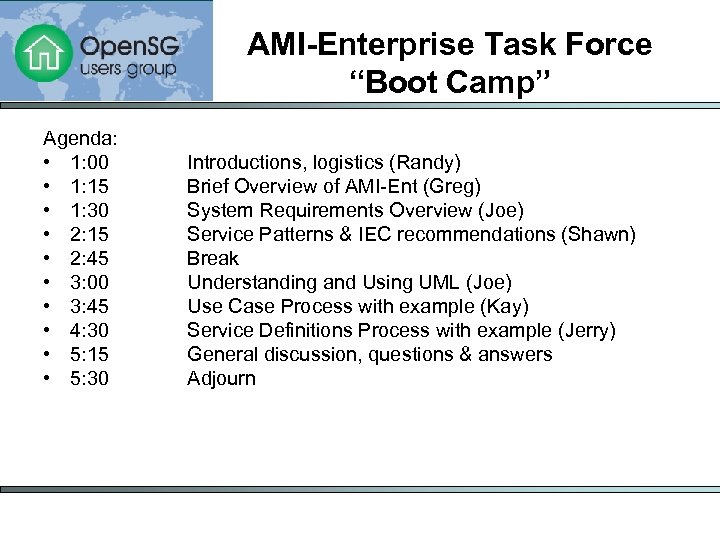 OpenSG users group

AMI-Enterprise Task Force
“Boot Camp”

Agenda:
• 1:00 Introductions, logistics (Randy)
• 1:15 Brief Overview of AMI-Ent (Greg)
• 1:30 System Requirements Overview (Joe)
• 2:15 Service Patterns & IEC recommendations (Shawn)
• 2:45 Break
• 3:00 Understanding and Using UML (Joe)
• 3:45 Use Case Process with example (Kay)
• 4:30 Service Definitions Process with example (Jerry)
• 5:15 General discussion, questions & answers
• 5:30 Adjourn